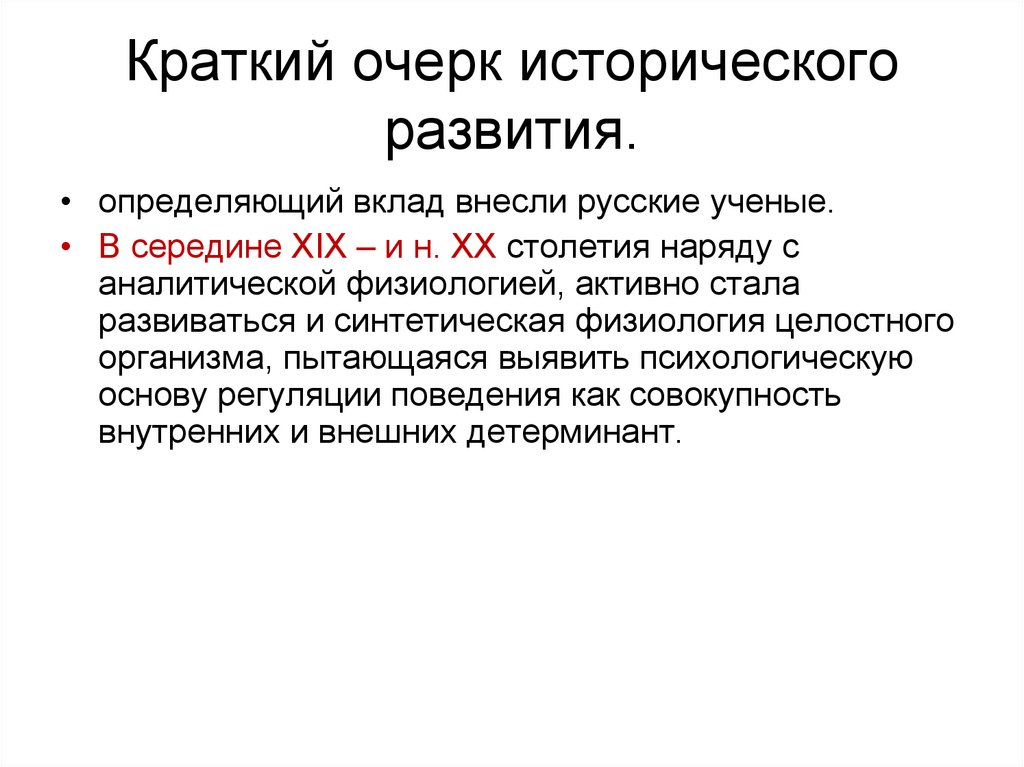 Краткий очерк исторического развития.

• определяющий вклад внесли русские ученые.

• В середине XIX – и н. XX столетия наряду с аналитической физиологией, активно стала развиваться и синтетическая физиология целостного организма, пытающаяся выявить психологическую основу регуляции поведения как совокупность внутренних и внешних детерминант.